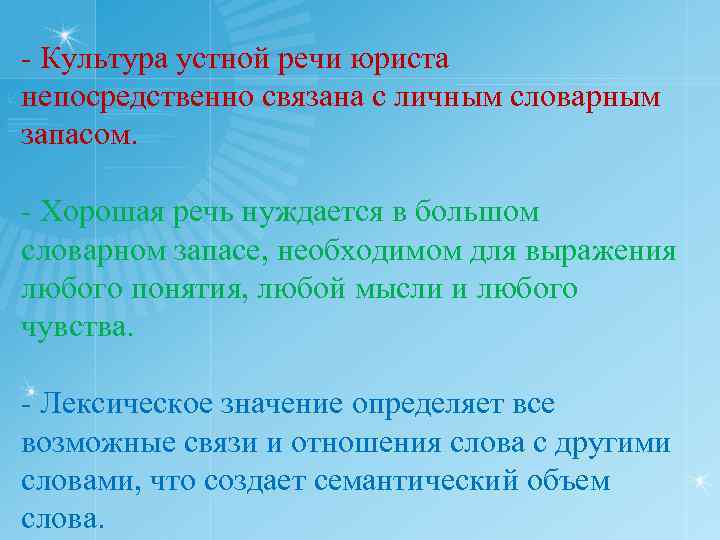 - Культура устной речи юриста непосредственно связана с личным словарным запасом.

- Хорошая речь нуждается в большом словарном запасе, необходимом для выражения любого понятия, любой мысли и любого чувства.

- Лексическое значение определяет все возможные связи и отношения слова с другими словами, что создает семантический объем слова.